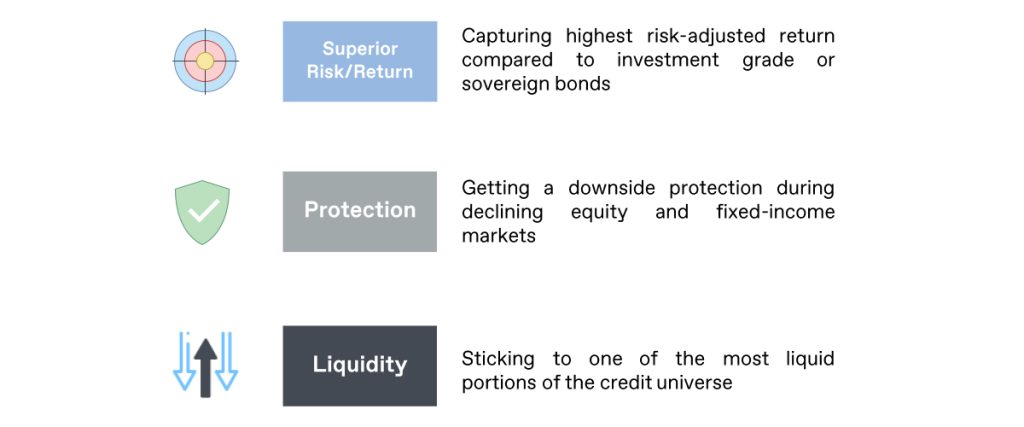 Superior Risk/Return

Capturing highest risk-adjusted return compared to investment grade or sovereign bonds

Protection

Getting a downside protection during declining equity and fixed-income markets

Liquidity

Sticking to one of the most liquid portions of the credit universe